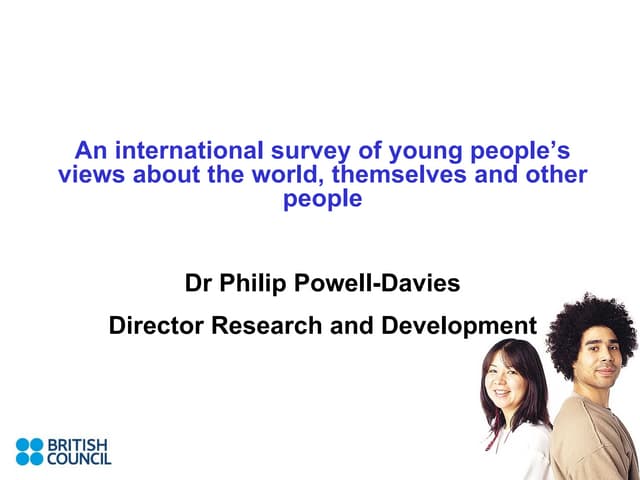 An international survey of young people's views about the world, themselves and other people

Dr Philip Powell-Davies

Director Research and Development

BRITISH COUNCIL